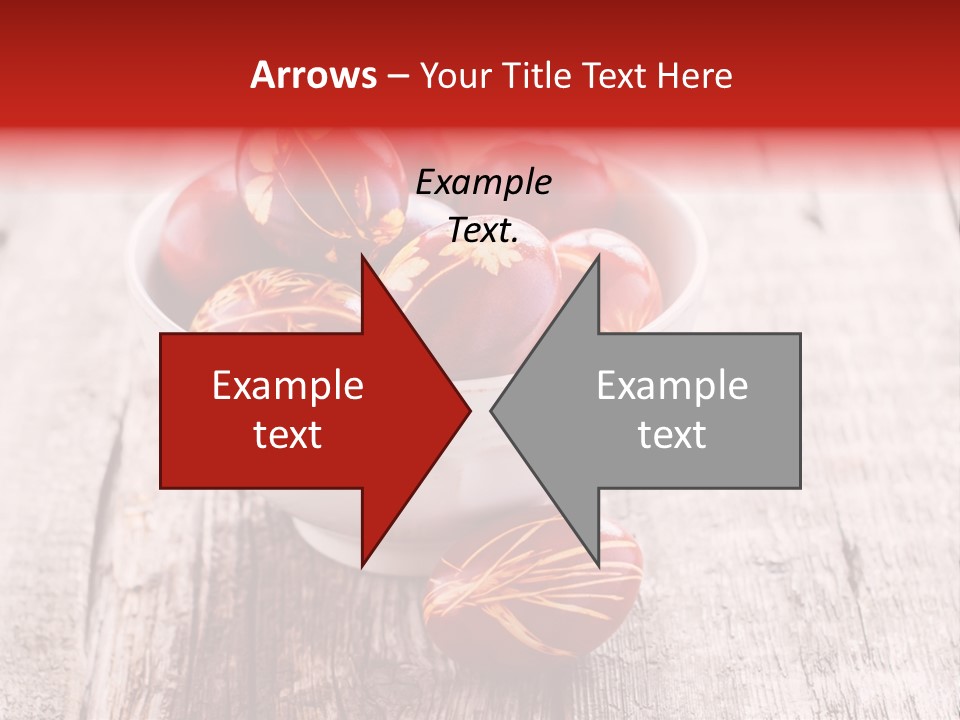 Arrows – Your Title Text Here

Example Text.

Example text

Example text